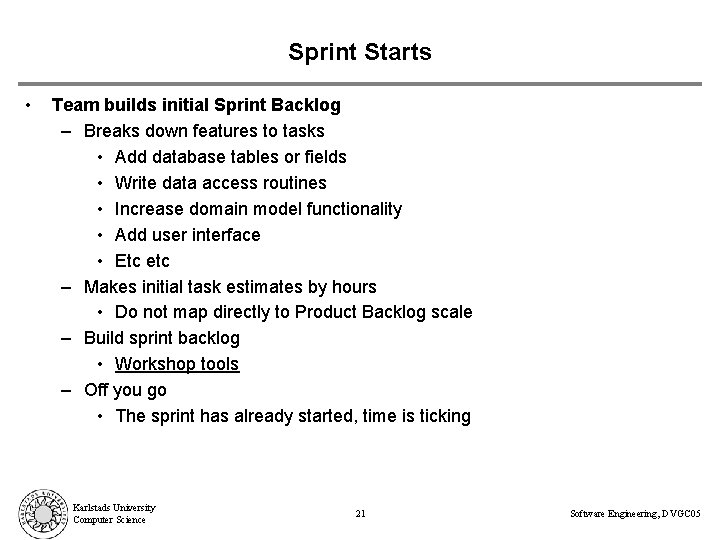 Sprint Starts

• Team builds initial Sprint Backlog
– Breaks down features to tasks
• Add database tables or fields
• Write data access routines
• Increase domain model functionality
• Add user interface
• Etc etc
– Makes initial task estimates by hours
• Do not map directly to Product Backlog scale
– Build sprint backlog
• Workshop tools
– Off you go
• The sprint has already started, time is ticking

Karlstads University
Computer Science

21

Software Engineering, DVGC05